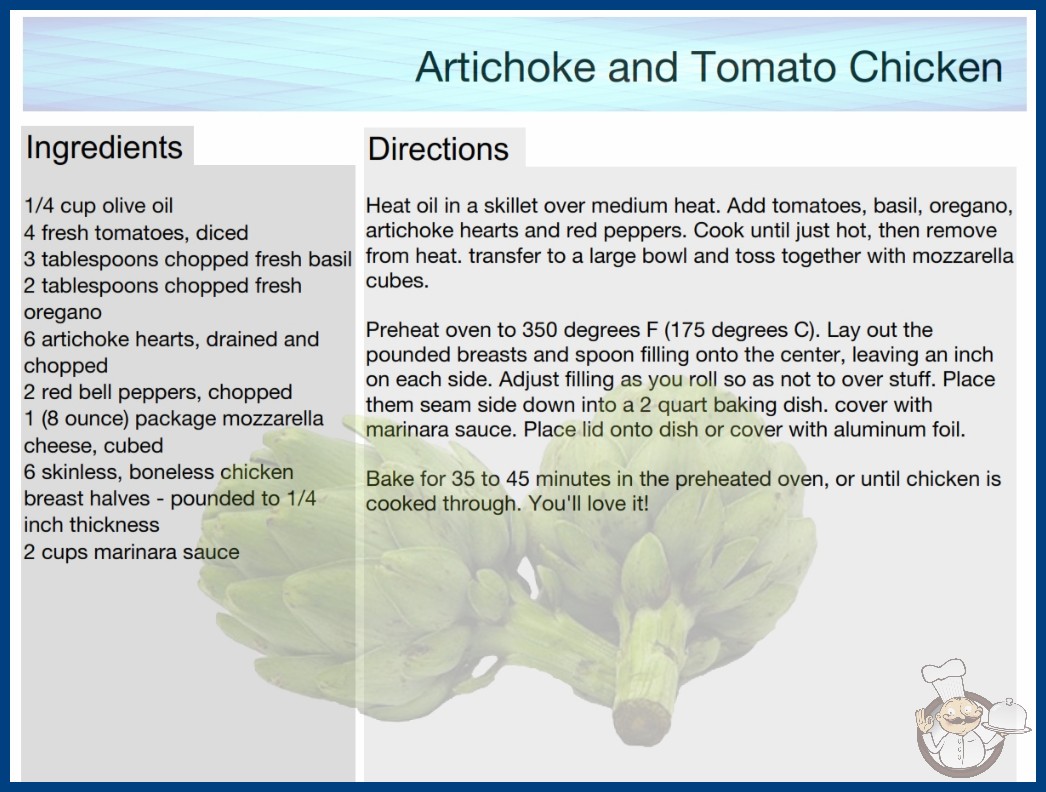 Artichoke and Tomato Chicken

Ingredients

1/4 cup olive oil
4 fresh tomatoes, diced
3 tablespoons chopped fresh basil
2 tablespoons chopped fresh oregano
6 artichoke hearts, drained and chopped
2 red bell peppers, chopped
1 (8 ounce) package mozzarella cheese, cubed
6 skinless, boneless chicken breast halves - pounded to 1/4 inch thickness
2 cups marinara sauce

Directions

Heat oil in a skillet over medium heat. Add tomatoes, basil, oregano, artichoke hearts and red peppers. Cook until just hot, then remove from heat. transfer to a large bowl and toss together with mozzarella cubes.

Preheat oven to 350 degrees F (175 degrees C). Lay out the pounded breasts and spoon filling onto the center, leaving an inch on each side. Adjust filling as you roll so as not to over stuff. Place them seam side down into a 2 quart baking dish. cover with marinara sauce. Place lid onto dish or cover with aluminum foil.

Bake for 35 to 45 minutes in the preheated oven, or until chicken is cooked through. You'll love it!